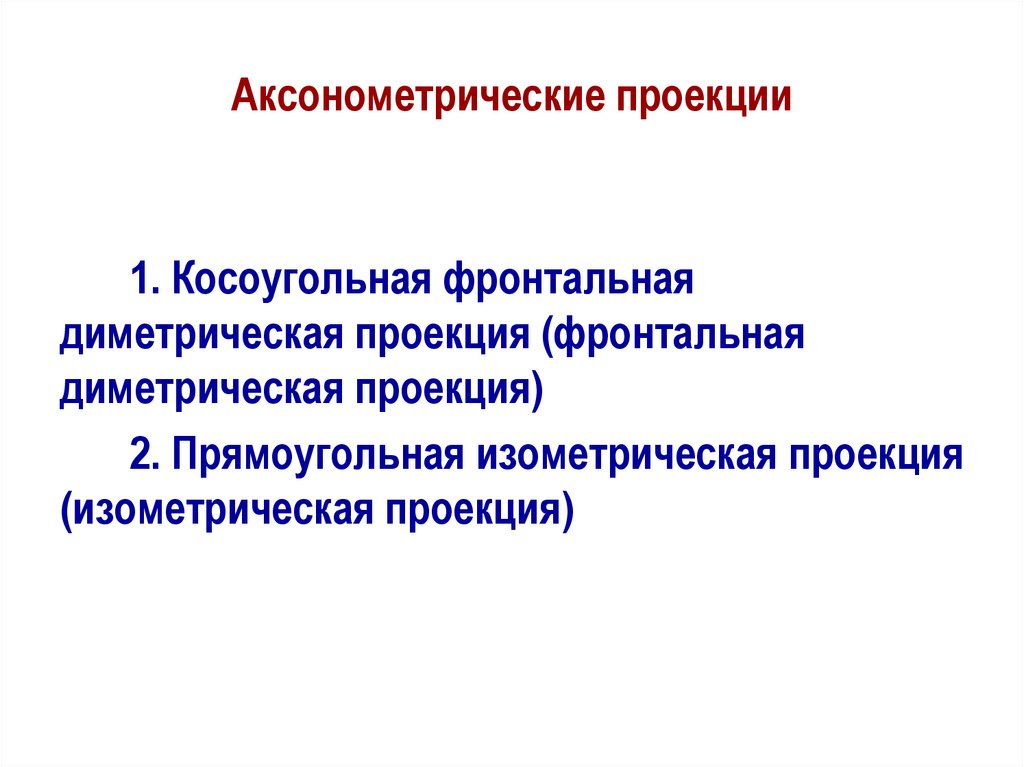 Аксонометрические проекции

1. Косоугольная фронтальная диметрическая проекция (фронтальная диметрическая проекция)

2. Прямоугольная изометрическая проекция (изометрическая проекция)